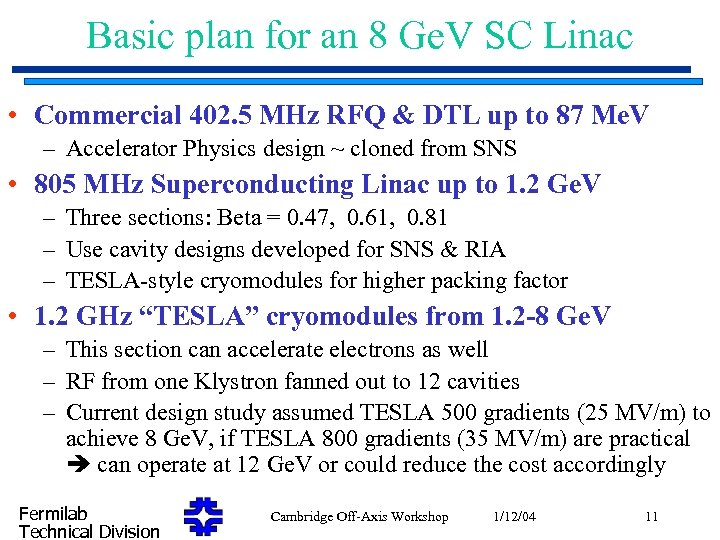 Basic plan for an 8 GeV SC Linac

• Commercial 402.5 MHz RFQ & DTL up to 87 MeV
– Accelerator Physics design ~ cloned from SNS

• 805 MHz Superconducting Linac up to 1.2 GeV
– Three sections: Beta = 0.47, 0.61, 0.81
– Use cavity designs developed for SNS & RIA
– TESLA-style cryomodules for higher packing factor

• 1.2 GHz “TESLA” cryomodules from 1.2-8 GeV
– This section can accelerate electrons as well
– RF from one Klystron fanned out to 12 cavities
– Current design study assumed TESLA 500 gradients (25 MV/m) to achieve 8 GeV, if TESLA 800 gradients (35 MV/m) are practical ➔ can operate at 12 GeV or could reduce the cost accordingly

Fermilab
Technical Division

Cambridge Off-Axis Workshop 1/12/04 11